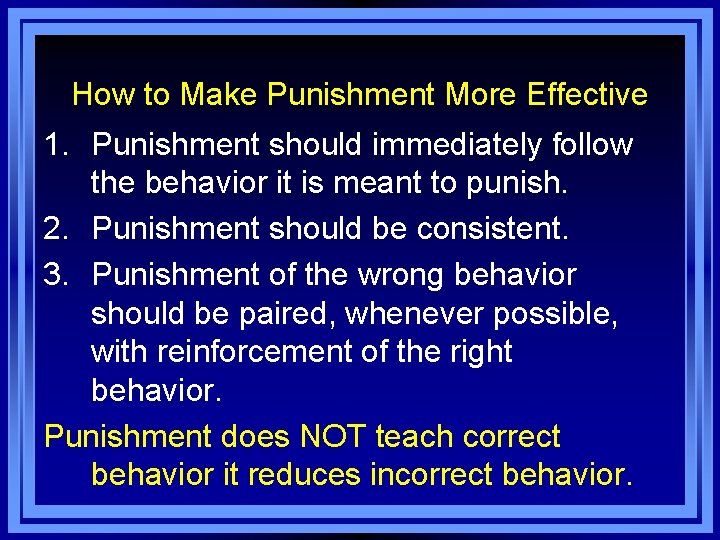 How to Make Punishment More Effective

1. Punishment should immediately follow the behavior it is meant to punish.

2. Punishment should be consistent.

3. Punishment of the wrong behavior should be paired, whenever possible, with reinforcement of the right behavior.

Punishment does NOT teach correct behavior it reduces incorrect behavior.